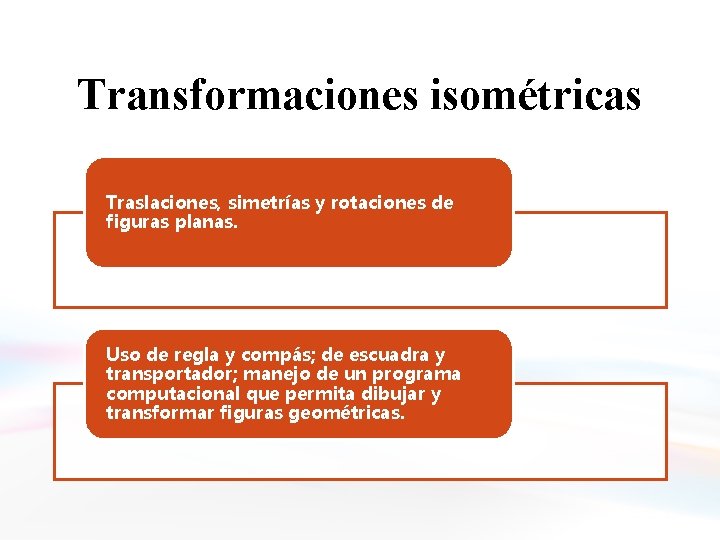 Transformaciones isométricas

Traslaciones, simetrías y rotaciones de figuras planas.

Uso de regla y compás; de escuadra y transportador; manejo de un programa computacional que permita dibujar y transformar figuras geométricas.